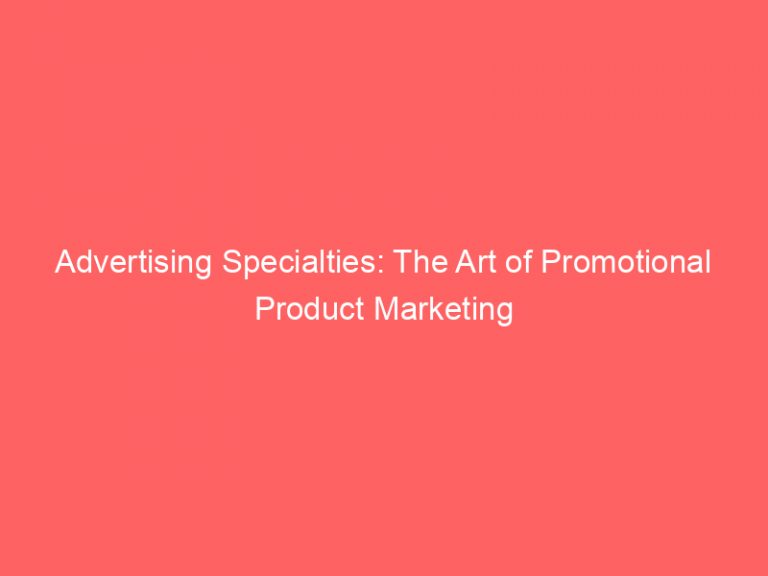 Advertising Specialties: The Art of Promotional Product Marketing